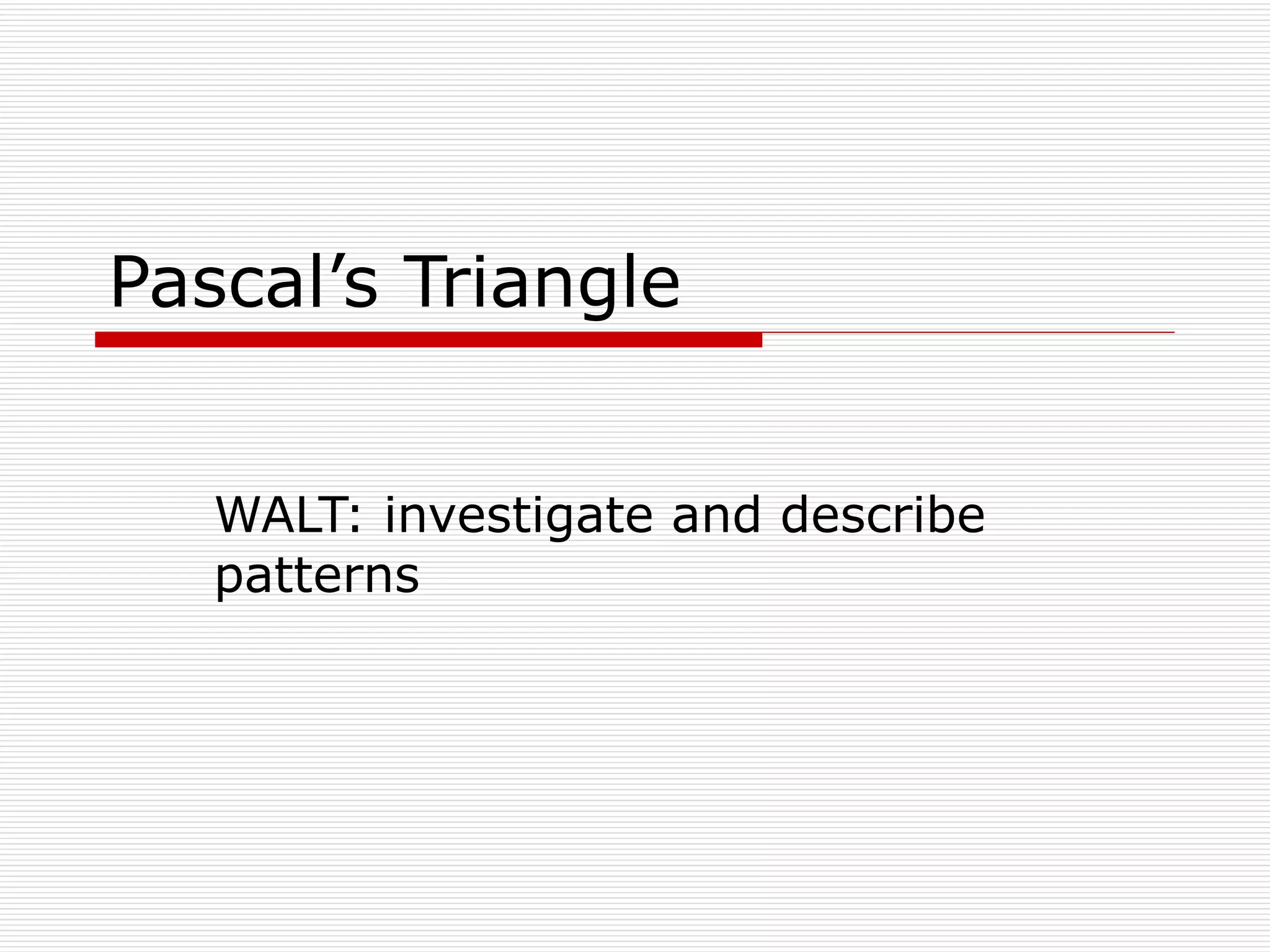 Pascal’s Triangle

WALT: investigate and describe patterns